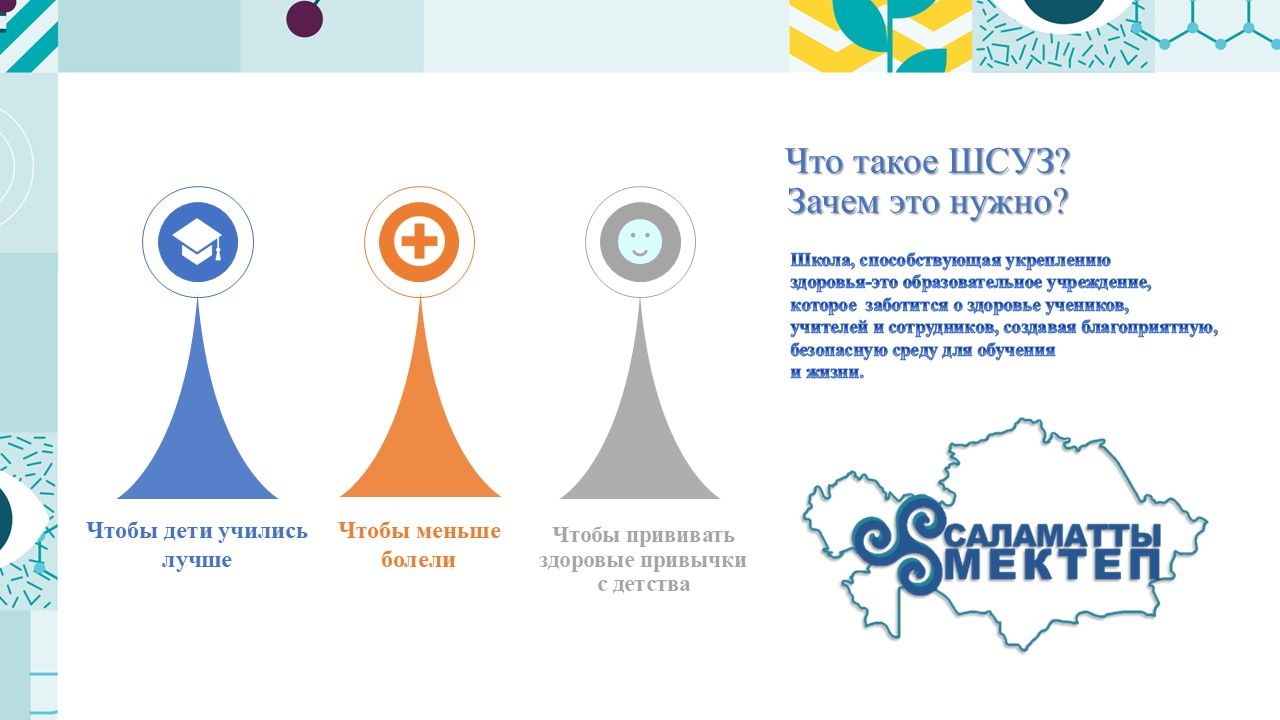 Что такое ШСУЗ?
Зачем это нужно?

Школа, способствующая укреплению здоровья-это образовательное учреждение, которое заботится о здоровье учеников, учителей и сотрудников, создавая благоприятную, безопасную среду для обучения и жизни.

Чтобы дети учились лучше

Чтобы меньше болели

Чтобы прививать здоровые привычки с детства

САЛАМАТТЫ МЕКТЕП